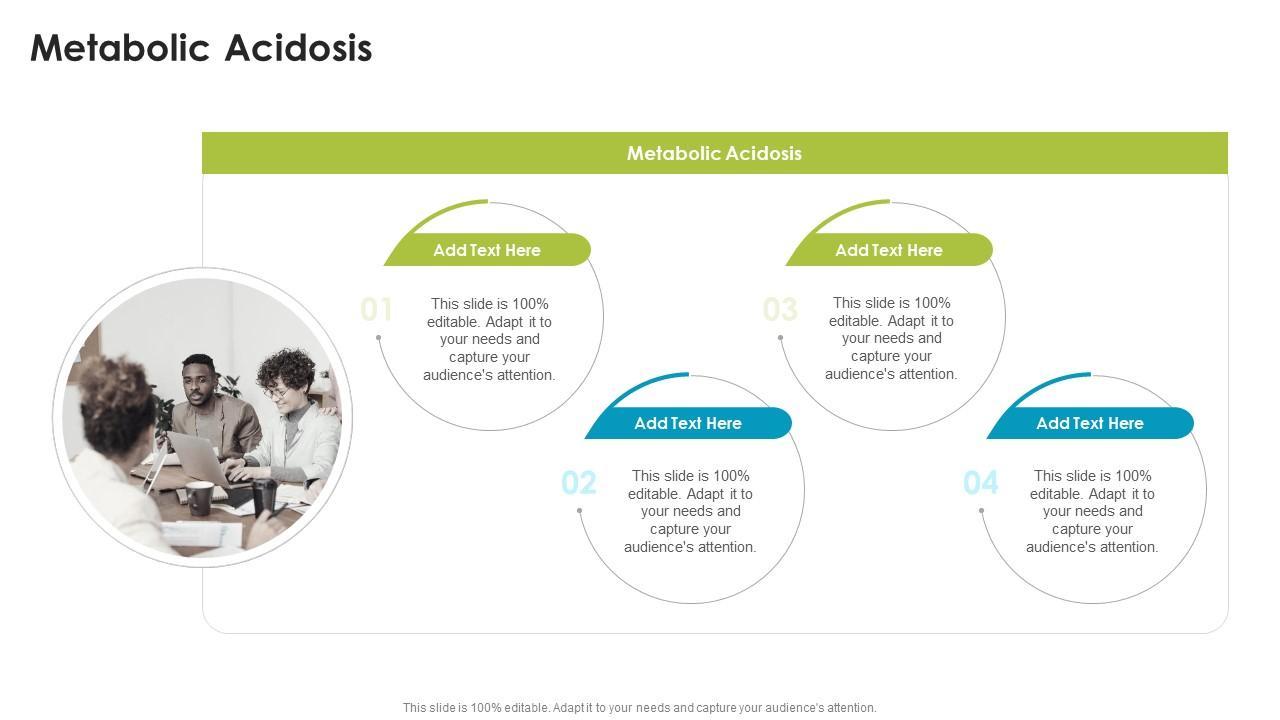 Metabolic Acidosis

Metabolic Acidosis

Add Text Here

01

This slide is 100% editable. Adapt it to your needs and capture your audience's attention.

Add Text Here

02

This slide is 100% editable. Adapt it to your needs and capture your audience's attention.

Add Text Here

03

This slide is 100% editable. Adapt it to your needs and capture your audience's attention.

Add Text Here

04

This slide is 100% editable. Adapt it to your needs and capture your audience's attention.

This slide is 100% editable. Adapt it to your needs and capture your audience's attention.